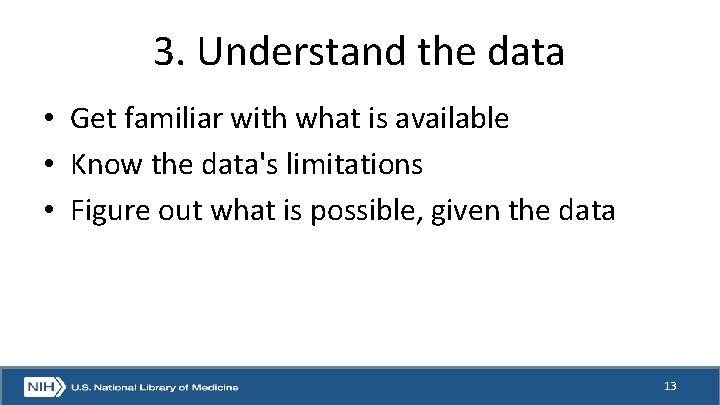 3. Understand the data

• Get familiar with what is available
• Know the data's limitations
• Figure out what is possible, given the data

NIH U.S. National Library of Medicine

13